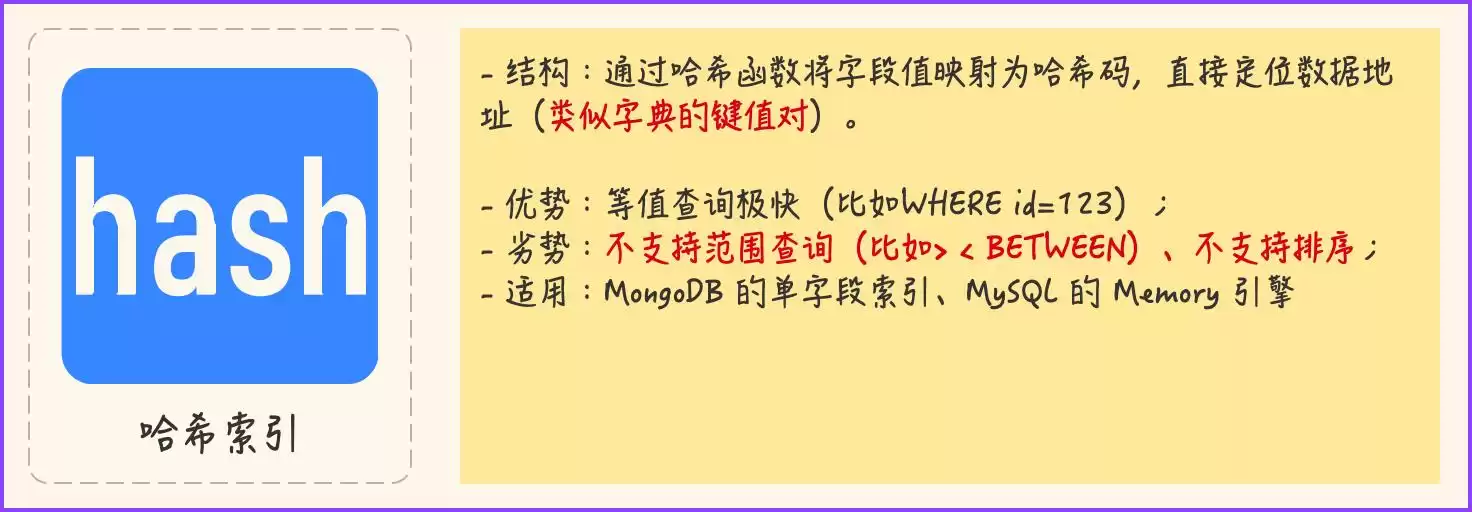 hash

哈希索引

- 结构：通过哈希函数将字段值映射为哈希码，直接定位数据地址（类似字典的键值对）。

- 优势：等值查询极快（比如WHERE id=123）；
- 劣势：不支持范围查询（比如> < BETWEEN）、不支持排序；
- 适用：MongoDB 的单字段索引、MySQL 的 Memory 引擎